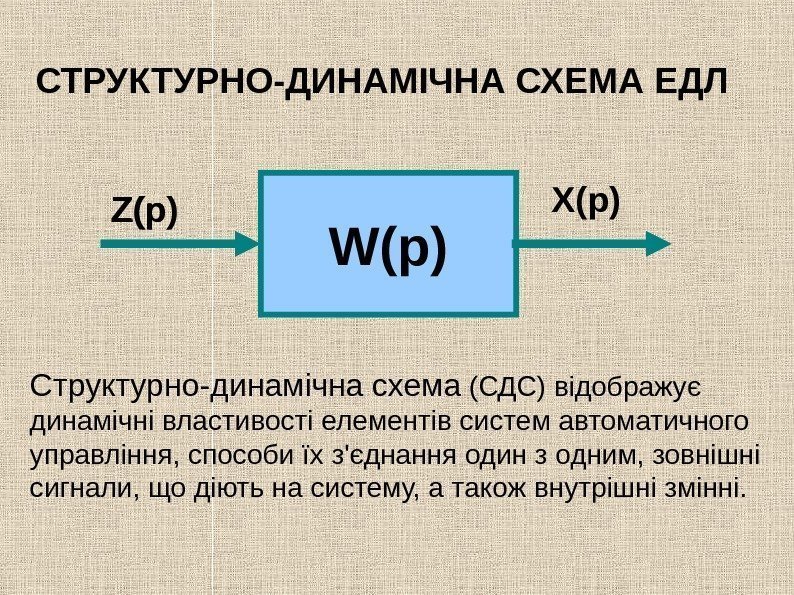 СТРУКТУРНО-ДИНАМІЧНА СХЕМА ЕДЛ

Z(p)

W(p)

X(p)

Структурно-динамічна схема (СДС) відображує динамічні властивості елементів систем автоматичного управління, способи їх з'єднання один з одним, зовнішні сигнали, що діють на систему, а також внутрішні змінні.